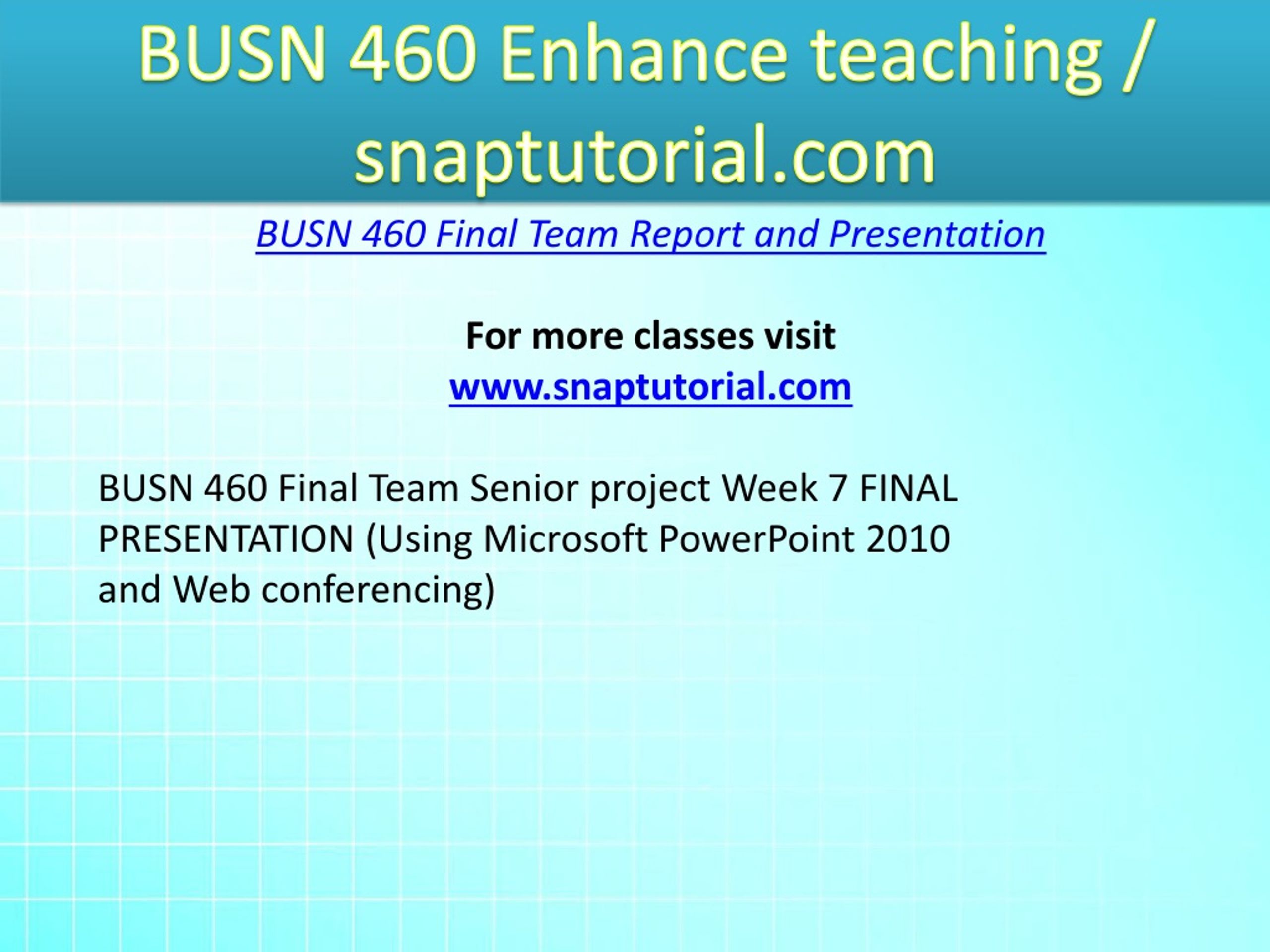 BUSN 460 Enhance teaching / snaptutorial.com

BUSN 460 Final Team Report and Presentation

For more classes visit
www.snaptutorial.com

BUSN 460 Final Team Senior project Week 7 FINAL PRESENTATION (Using Microsoft PowerPoint 2010 and Web conferencing)